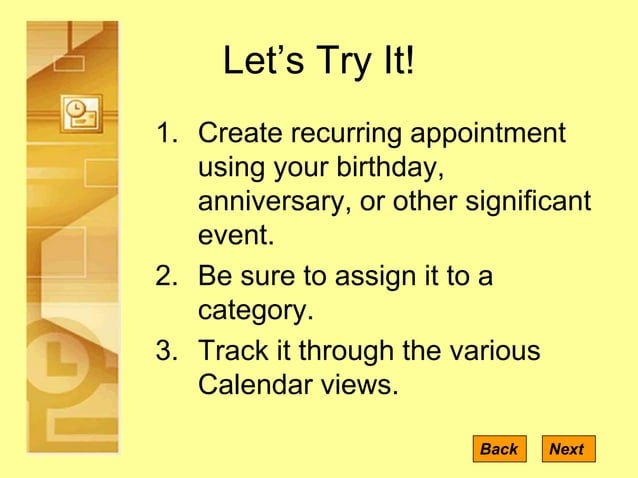 Let’s Try It!

1. Create recurring appointment using your birthday, anniversary, or other significant event.
2. Be sure to assign it to a category.
3. Track it through the various Calendar views.

Back Next